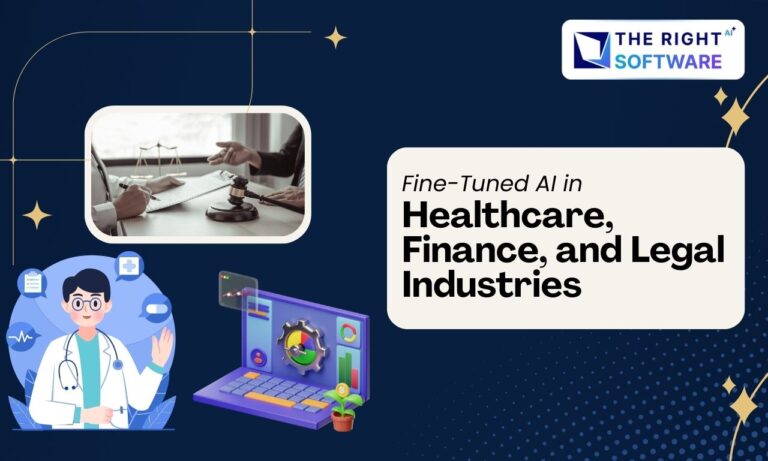 THE RIGHT AI SOFTWARE

Fine-Tuned AI in
Healthcare, Finance, and Legal Industries